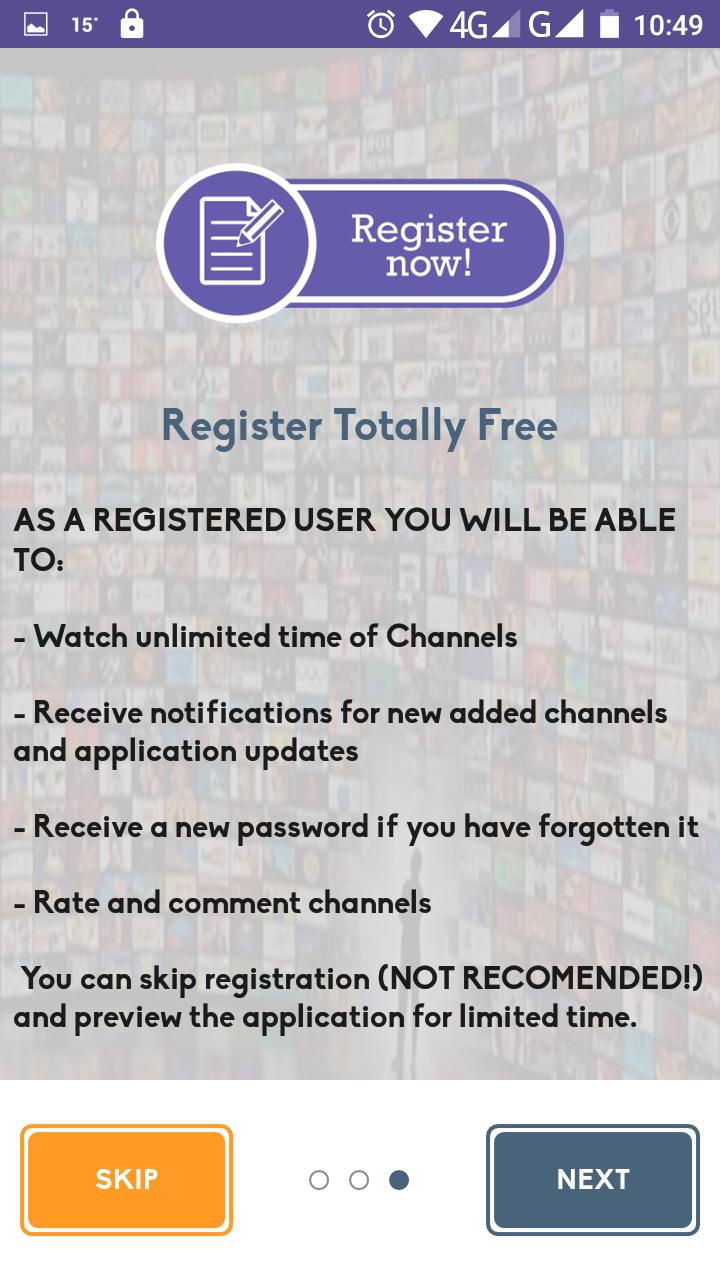 15° 4G G 10:49

Register now!

Register Totally Free

AS A REGISTERED USER YOU WILL BE ABLE TO:

- Watch unlimited time of Channels

- Receive notifications for new added channels and application updates

- Receive a new password if you have forgotten it

- Rate and comment channels

You can skip registration (NOT RECOMENDED!) and preview the application for limited time.

SKIP

NEXT